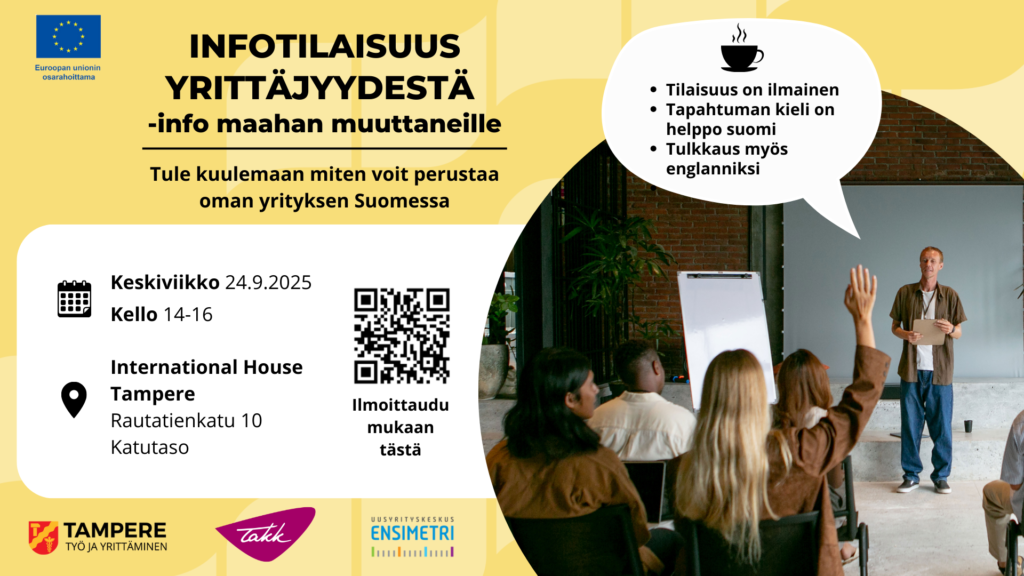 Euroopan unionin osarahoittama

INFOTILAISUUS YRITTÄJYYDESTÄ
-info maahan muuttaneille

Tule kuulemaan miten voit perustaa oman yrityksen Suomessa

- Tilaisuus on ilmainen
- Tapahtuman kieli on helppo suomi
- Tulkkaus myös englanniksi

Keskiviikko 24.9.2025
Kello 14-16

International House Tampere
Rautatienkatu 10
Katutaso

Ilmoittaudu mukaan tästä

TAMPERE
TYÖ JA YRITTÄMINEN

takk

UUSYRITYSKESKUS
ENSIMETRI